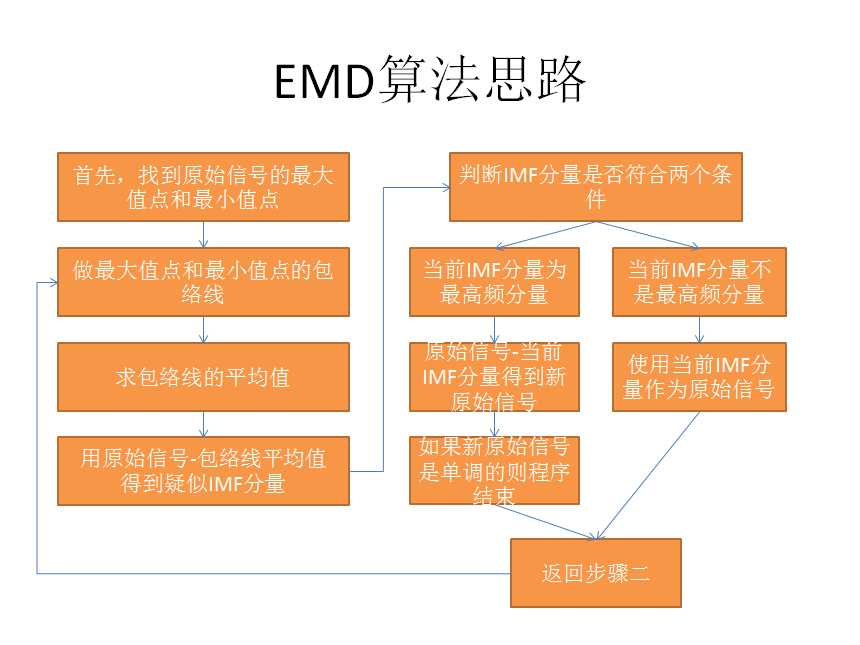 EMD算法思路

首先，找到原始信号的最大值点和最小值点

做最大值点和最小值点的包络线

求包络线的平均值

用原始信号-包络线平均值得到疑似IMF分量

判断IMF分量是否符合两个条件

当前IMF分量为最高频分量

原始信号-当前IMF分量得到新原始信号

如果新原始信号是单调的则程序结束

当前IMF分量不是最高频分量

使用当前IMF分量作为原始信号

返回步骤二